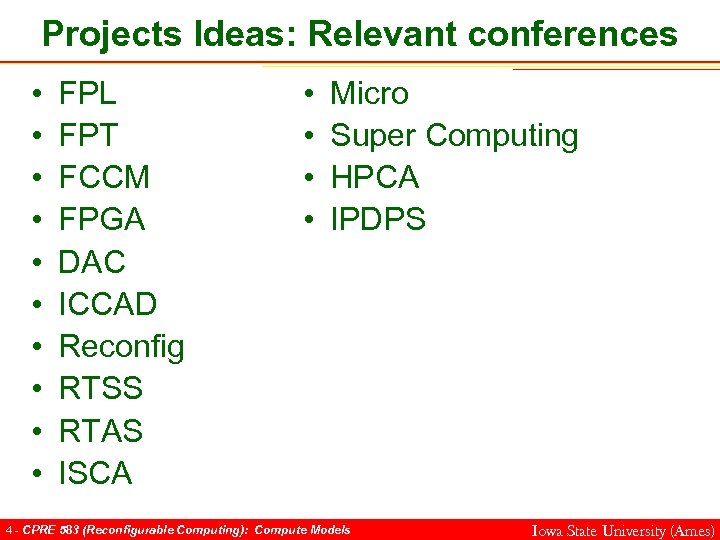 Projects Ideas: Relevant conferences

• FPL
• FPT
• FCCM
• FPGA
• DAC
• ICCAD
• Reconfig
• RTSS
• RTAS
• ISCA

• Micro
• Super Computing
• HPCA
• IPDPS

4 - CPRE 583 (Reconfigurable Computing): Compute Models

Iowa State University (Ames)